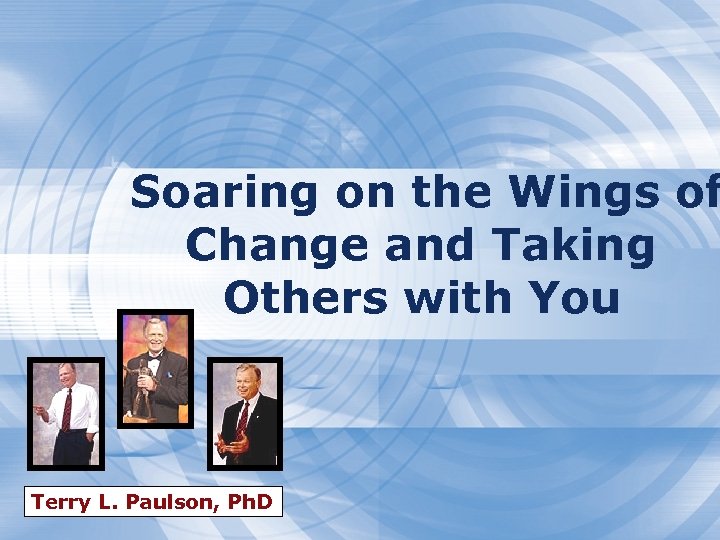 Soaring on the Wings of Change and Taking Others with You

Terry L. Paulson, PhD